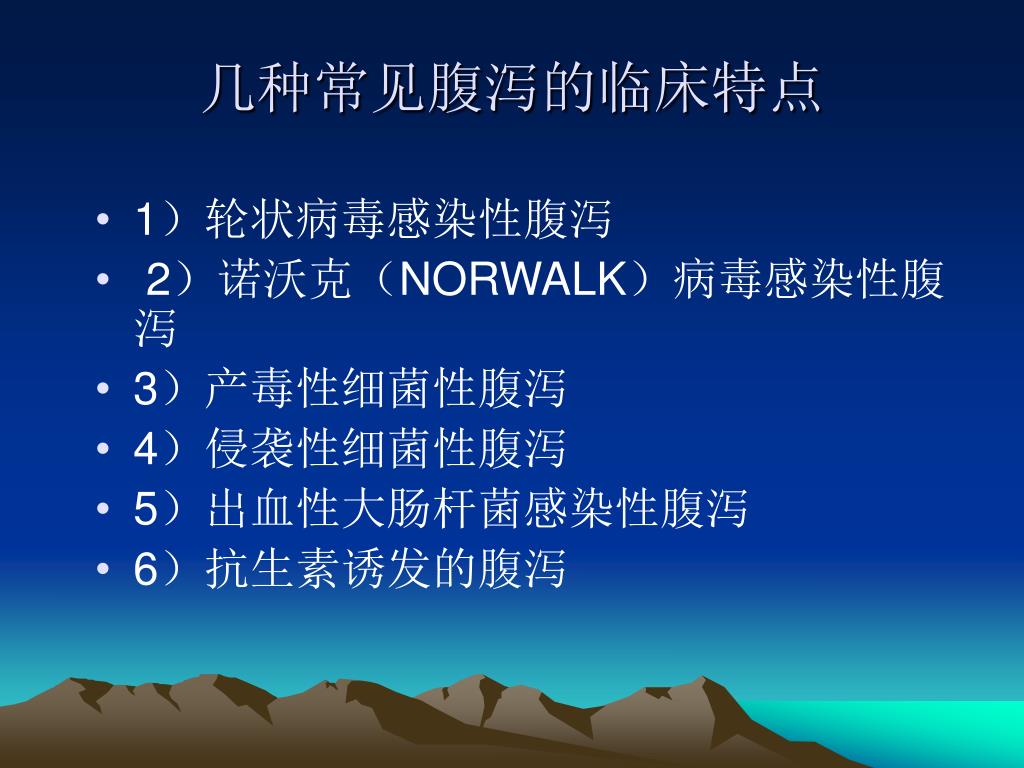 几种常见腹泻的临床特点

• 1）轮状病毒感染性腹泻
• 2）诺沃克（NORWALK）病毒感染性腹泻
• 3）产毒性细菌性腹泻
• 4）侵袭性细菌性腹泻
• 5）出血性大肠杆菌感染性腹泻
• 6）抗生素诱发的腹泻